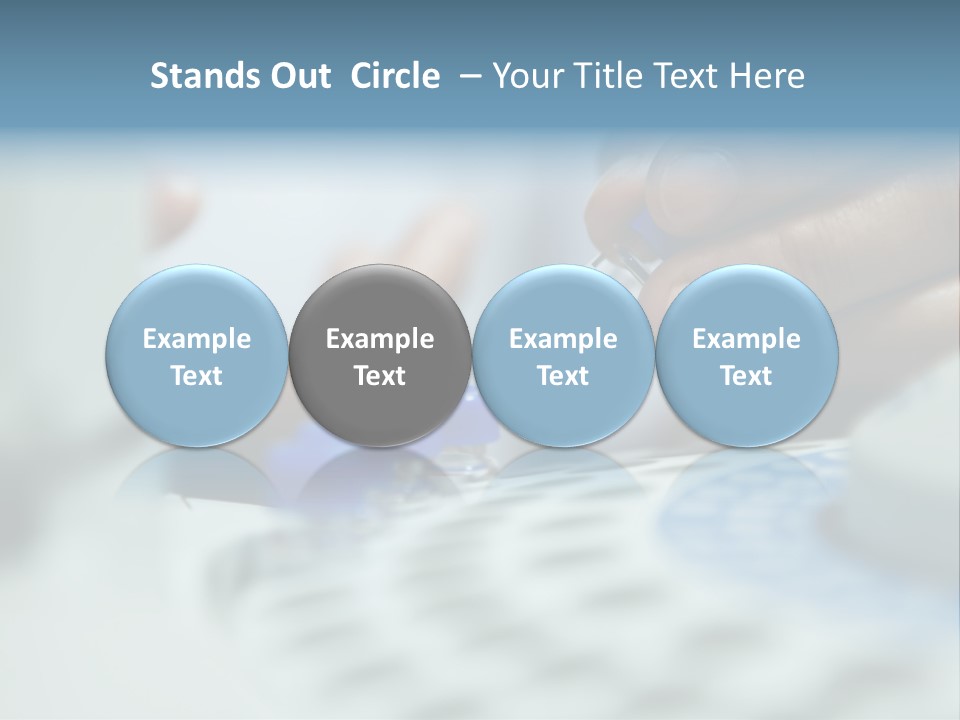 Stands Out Circle – Your Title Text Here

Example Text

Example Text

Example Text

Example Text